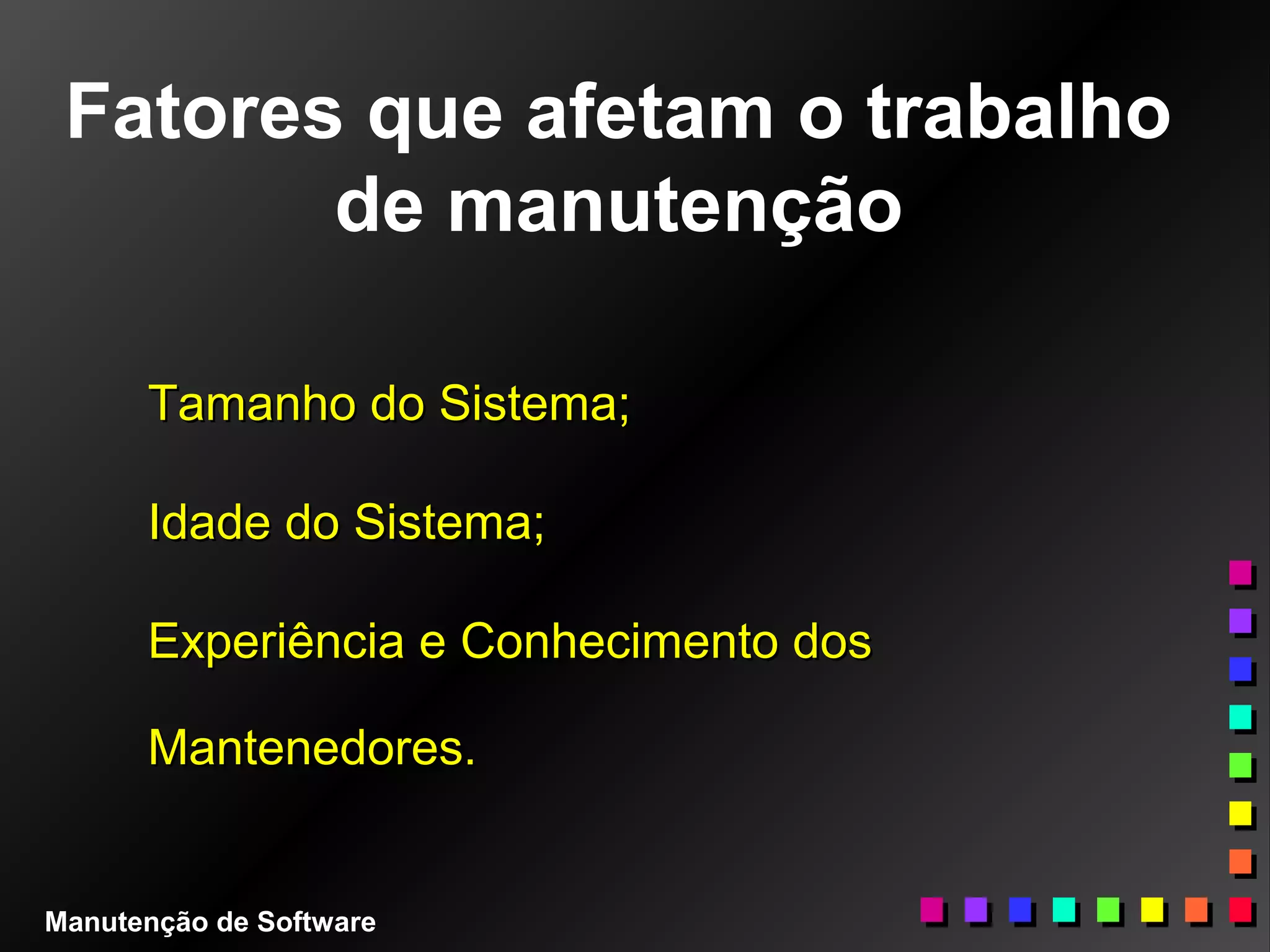 Fatores que afetam o trabalho de manutenção

Tamanho do Sistema;

Idade do Sistema;

Experiência e Conhecimento dos Mantenedores.

Manutenção de Software